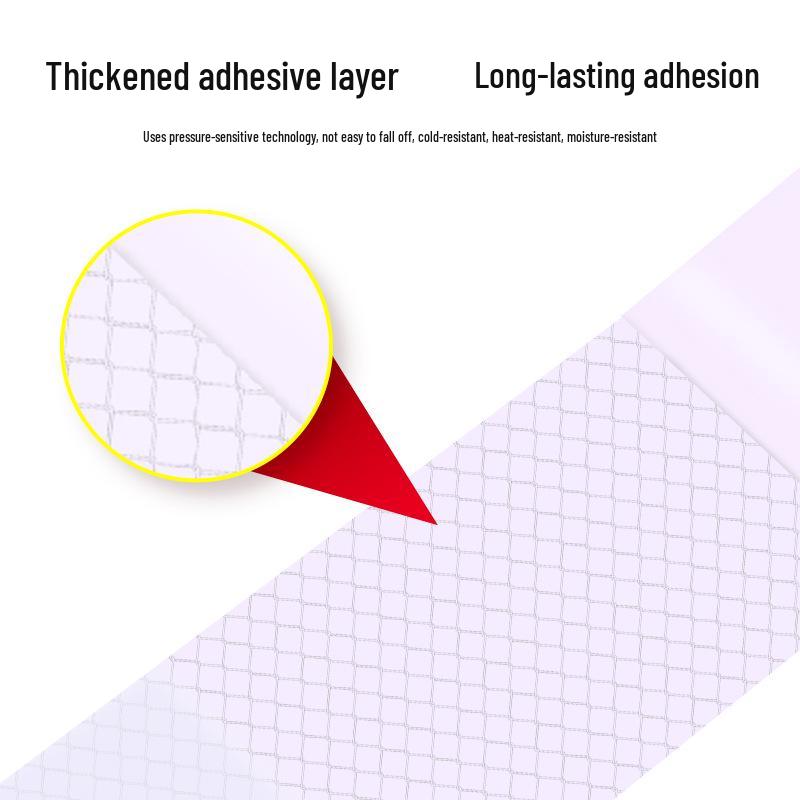 Thickened adhesive layer Long-lasting adhesion

Uses pressure-sensitive technology, not easy to fall off, cold-resistant, heat-resistant, moisture-resistant